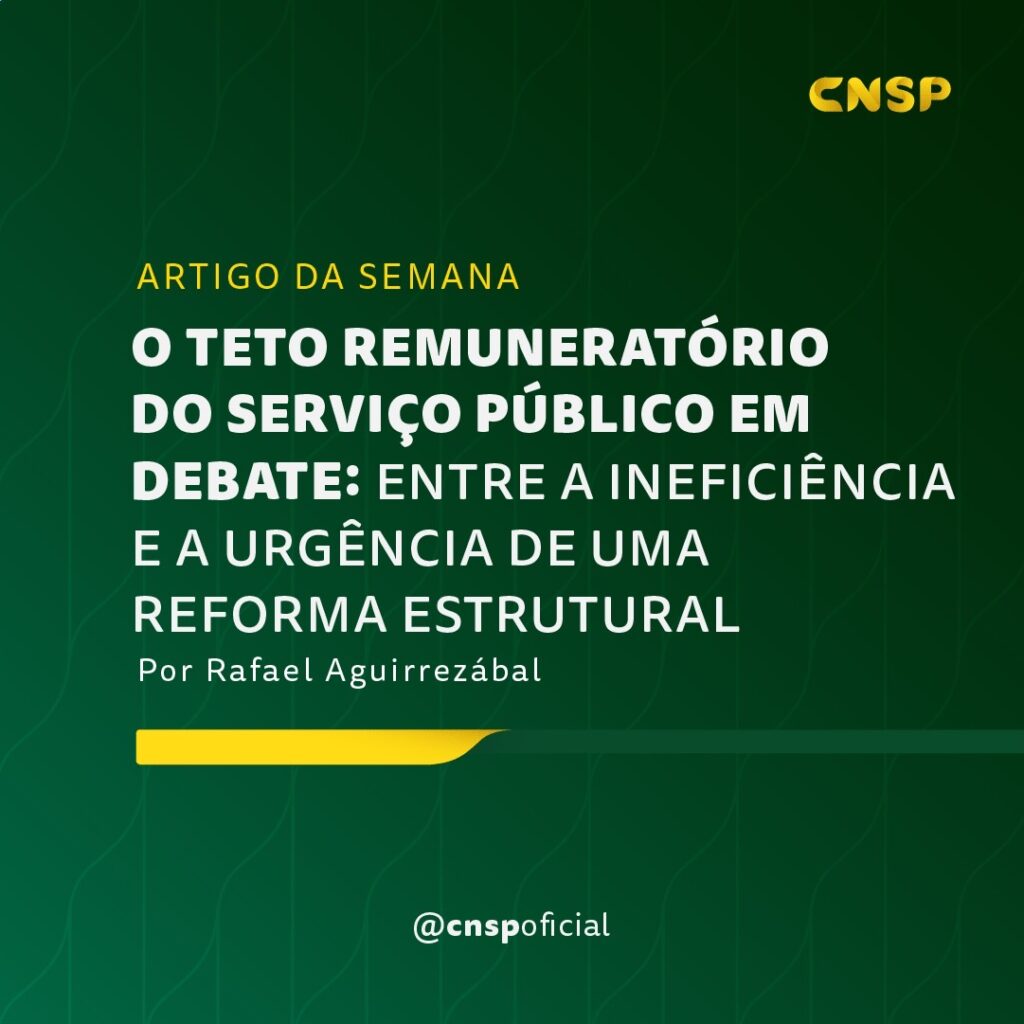 CNSP

ARTIGO DA SEMANA

O TETO REMUNERATÓRIO DO SERVIÇO PÚBLICO EM DEBATE: ENTRE A INEFICIÊNCIA E A URGÊNCIA DE UMA REFORMA ESTRUTURAL

Por Rafael Aguirrezábal

@cnspoficial